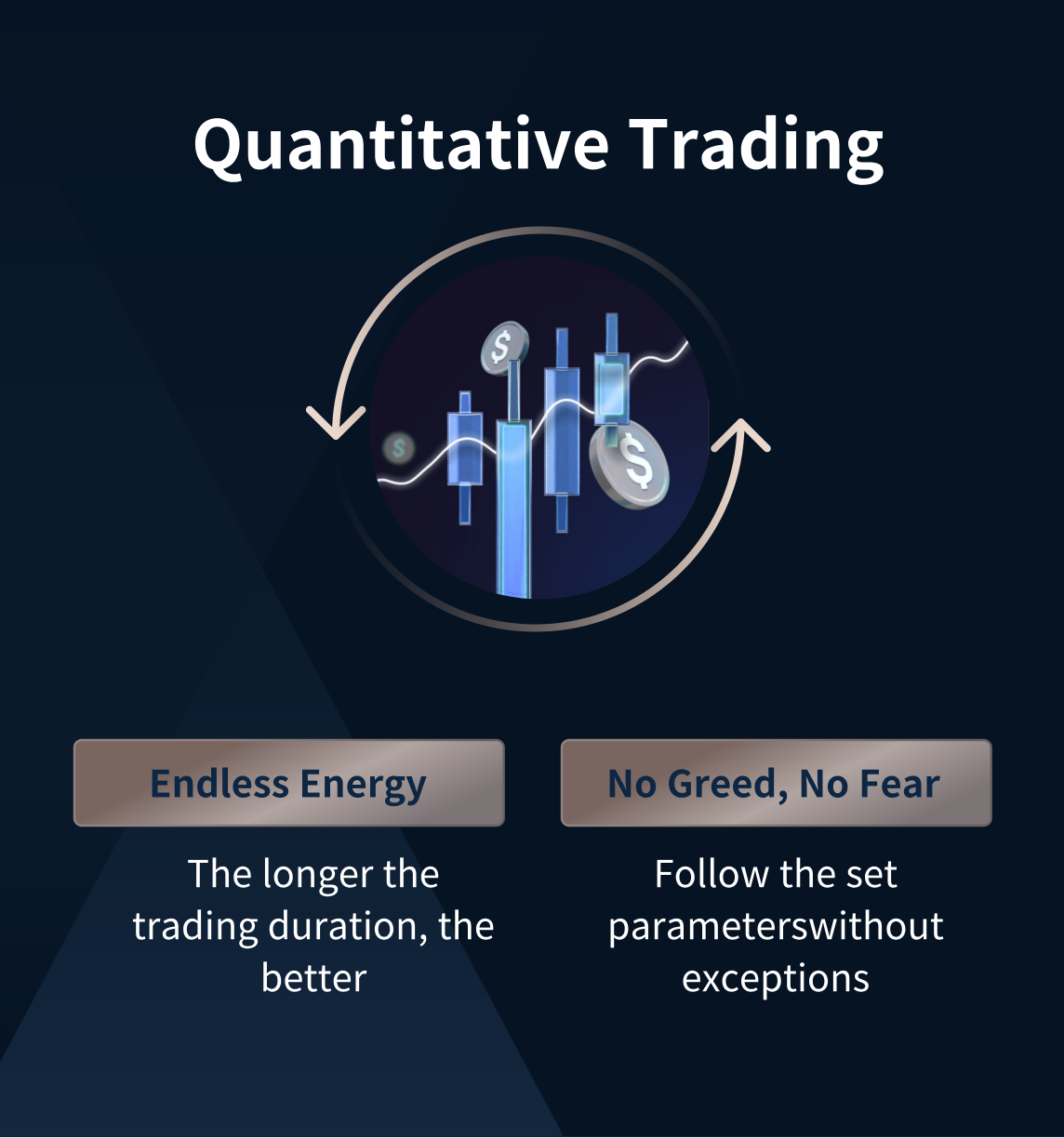 Quantitative Trading

$ $ $

Endless Energy

The longer the trading duration, the better

No Greed, No Fear

Follow the set parameterswithout exceptions